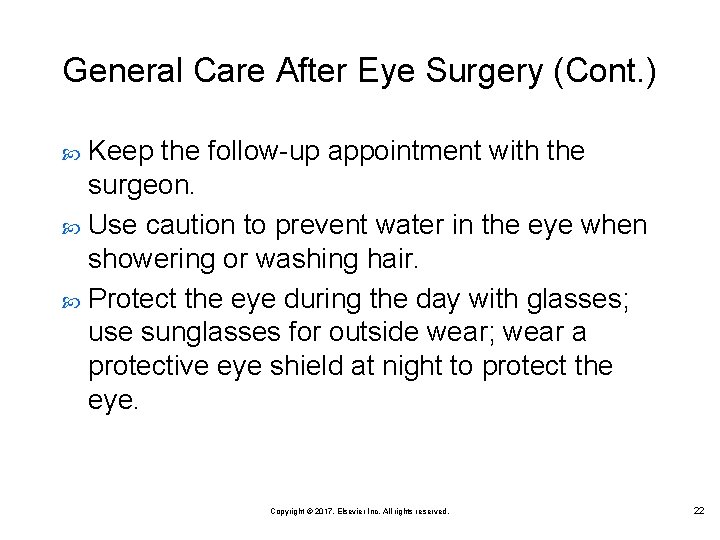 General Care After Eye Surgery (Cont.)

Keep the follow-up appointment with the surgeon.

Use caution to prevent water in the eye when showering or washing hair.

Protect the eye during the day with glasses; use sunglasses for outside wear; wear a protective eye shield at night to protect the eye.

Copyright © 2017, Elsevier Inc. All rights reserved.

22